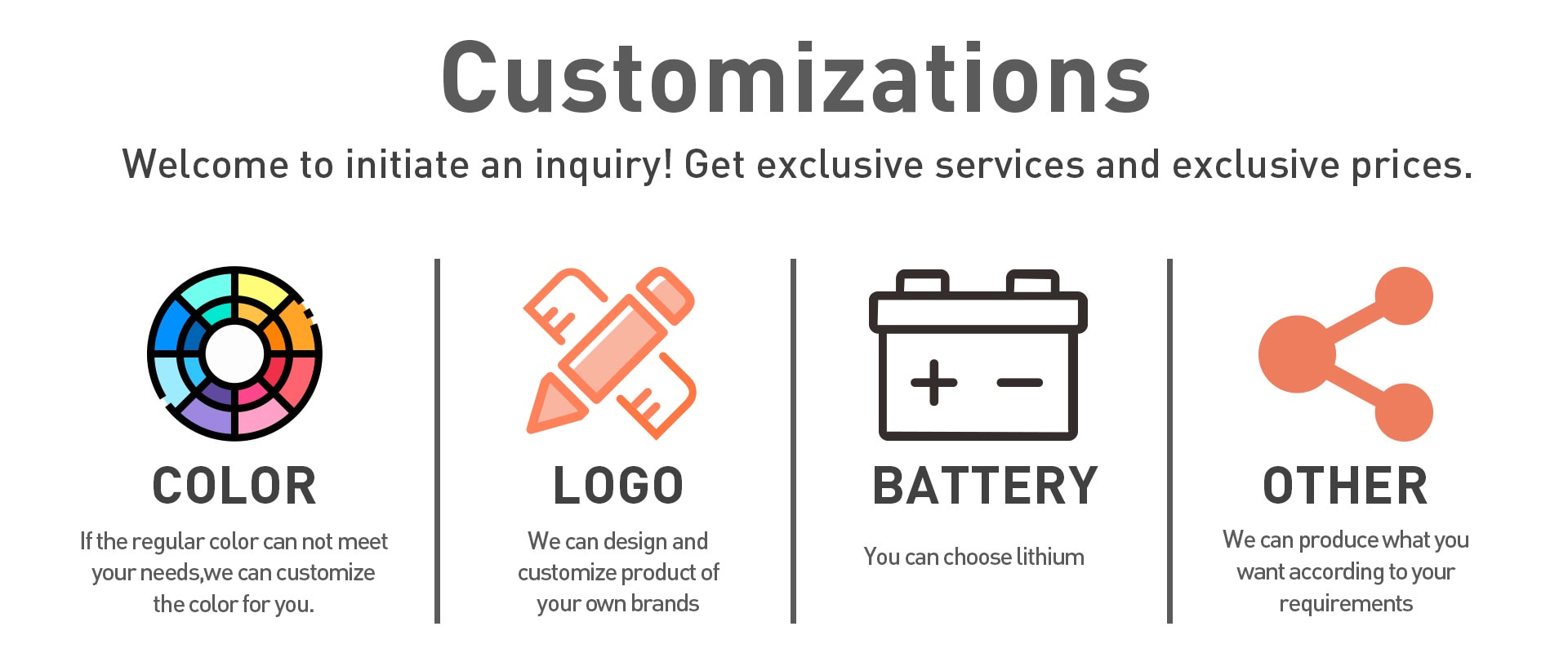 Customizations

Welcome to initiate an inquiry! Get exclusive services and exclusive prices.

COLOR

If the regular color can not meet your needs,we can customize the color for you.

LOGO

We can design and customize product of your own brands

BATTERY

You can choose lithium

OTHER

We can produce what you want according to your requirements